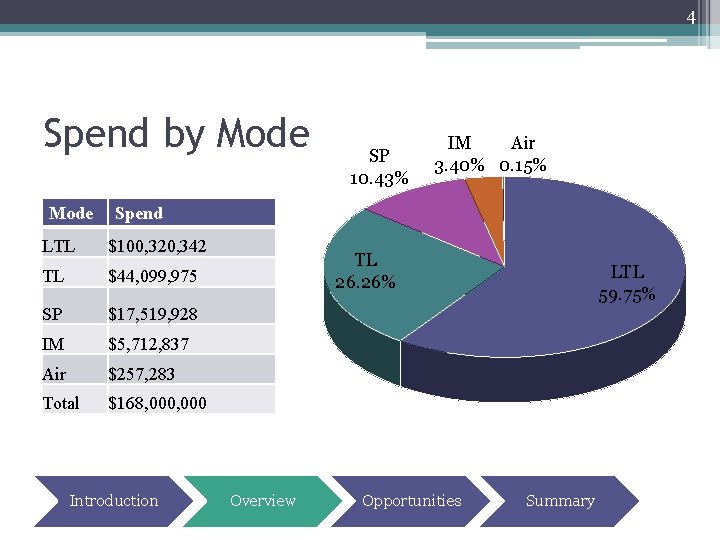 4

Spend by Mode

| Mode | Spend |
|---|---|
| LTL | \$100,320,342 |
| TL | \$44,099,975 |
| SP | \$17,519,928 |
| IM | \$5,712,837 |
| Air | \$257,283 |
| Total | \$168,000,000 |

SP 10.43%
IM 3.40%
Air 0.15%
TL 26.26%
LTL 59.75%

Introduction
Overview
Opportunities
Summary